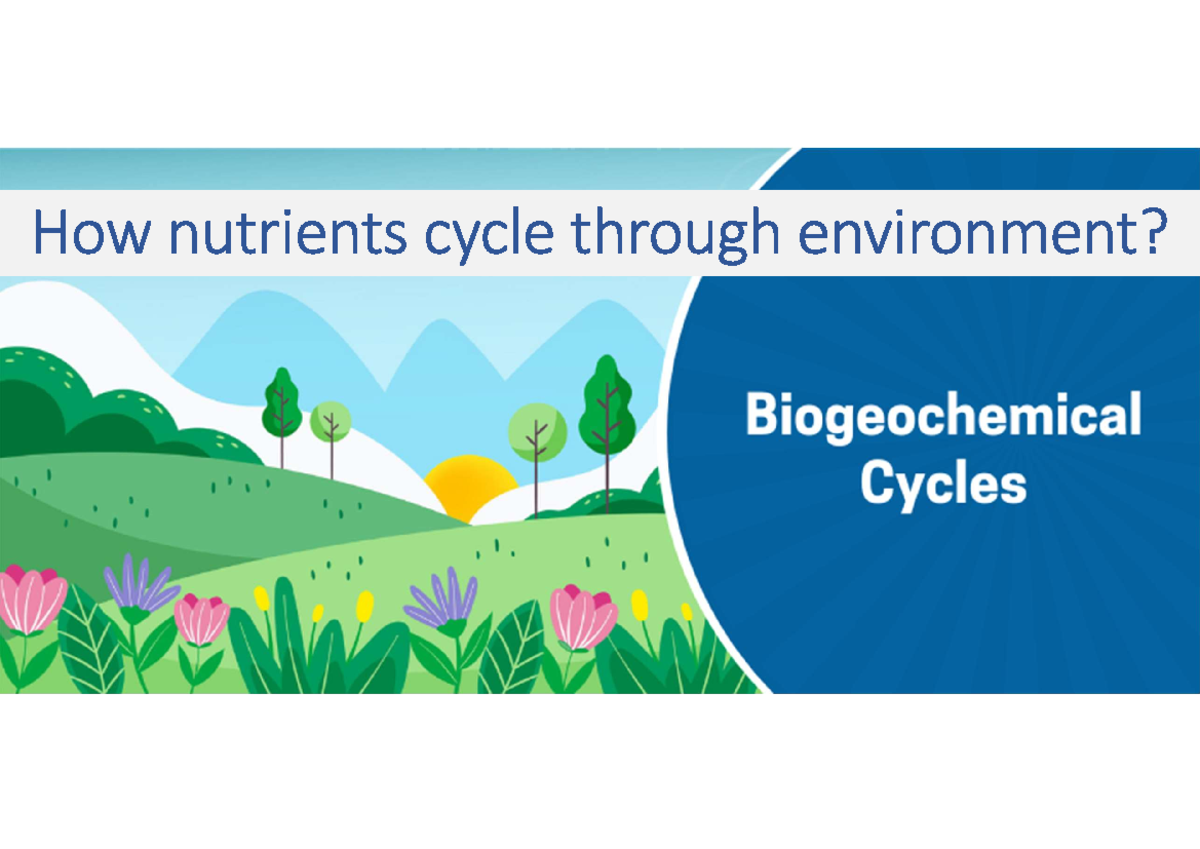 How nutrients cycle through environment?

Biogeochemical Cycles